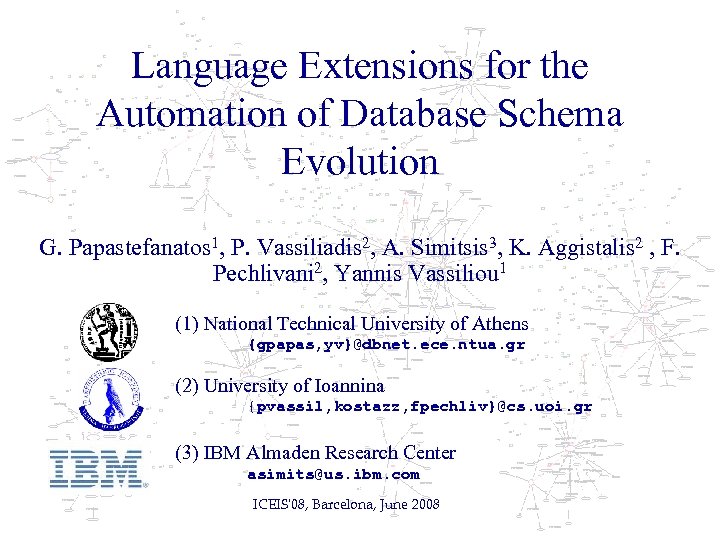 Language Extensions for the Automation of Database Schema Evolution

G. Papastefanatos$^1$, P. Vassiliadis$^2$, A. Simitsis$^3$, K. Aggistalis$^2$ , F. Pechlivani$^2$, Yannis Vassiliou$^1$

(1) National Technical University of Athens
{gpapas,yv}@dbnet.ece.ntua.gr

(2) University of Ioannina
{pvassil,kostazz,fpechliv}@cs.uoi.gr

IBM

(3) IBM Almaden Research Center
asimits@us.ibm.com

ICEIS'08, Barcelona, June 2008